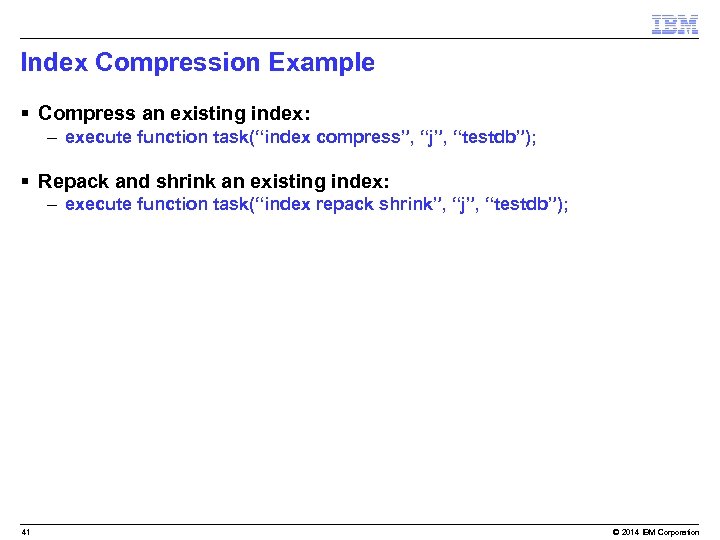 IBM

Index Compression Example

▪ Compress an existing index:
– execute function task(“index compress”, “j”, “testdb”);

▪ Repack and shrink an existing index:
– execute function task(“index repack shrink”, “j”, “testdb”);

41

© 2014 IBM Corporation